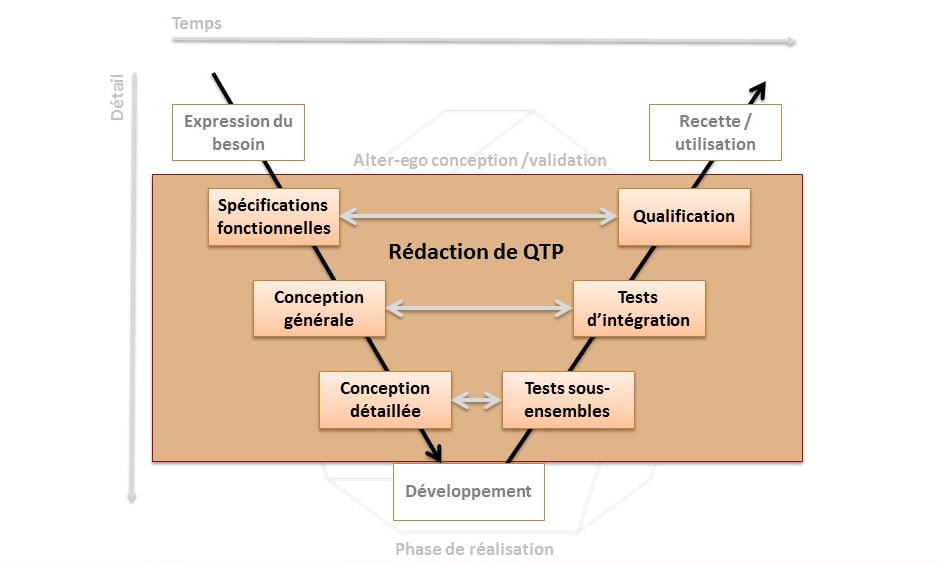 Temps

Détail

Expression du besoin

Recette / utilisation

Alter-ego conception /validation

Spécifications fonctionnelles

Qualification

Rédaction de QTP

Conception générale

Tests d'intégration

Conception détaillée

Tests sous-ensembles

Développement

Phase de réalisation